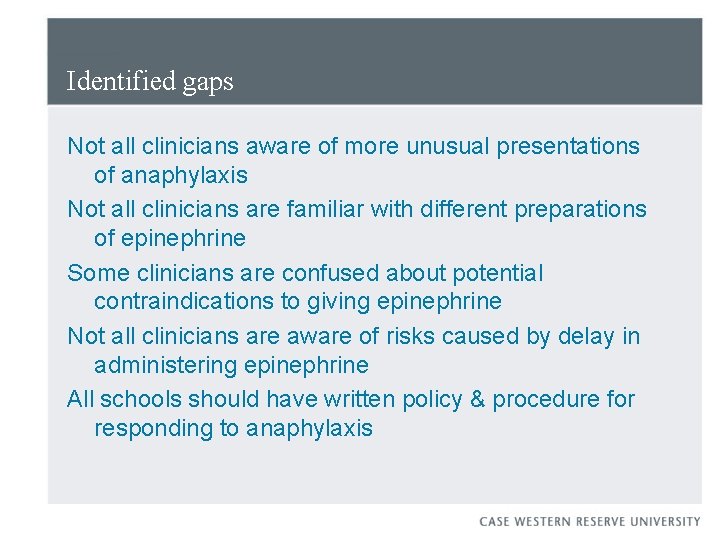 Identified gaps

Not all clinicians aware of more unusual presentations of anaphylaxis

Not all clinicians are familiar with different preparations of epinephrine

Some clinicians are confused about potential contraindications to giving epinephrine

Not all clinicians are aware of risks caused by delay in administering epinephrine

All schools should have written policy & procedure for responding to anaphylaxis

CASE WESTERN RESERVE UNIVERSITY